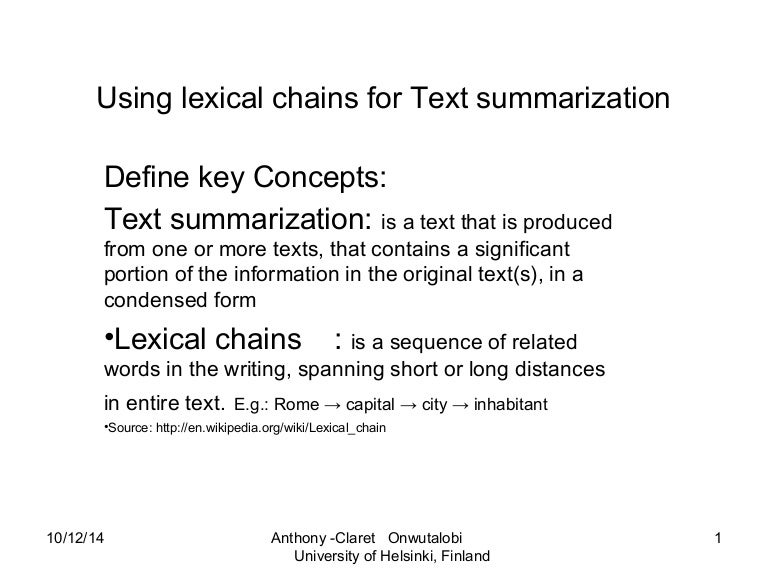 Using lexical chains for Text summarization

Define key Concepts:

Text summarization: is a text that is produced from one or more texts, that contains a significant portion of the information in the original text(s), in a condensed form

•Lexical chains : is a sequence of related words in the writing, spanning short or long distances in entire text. E.g.: Rome → capital → city → inhabitant

•Source: http://en.wikipedia.org/wiki/Lexical_chain

10/12/14

Anthony -Claret Onwutalobi
University of Helsinki, Finland

1